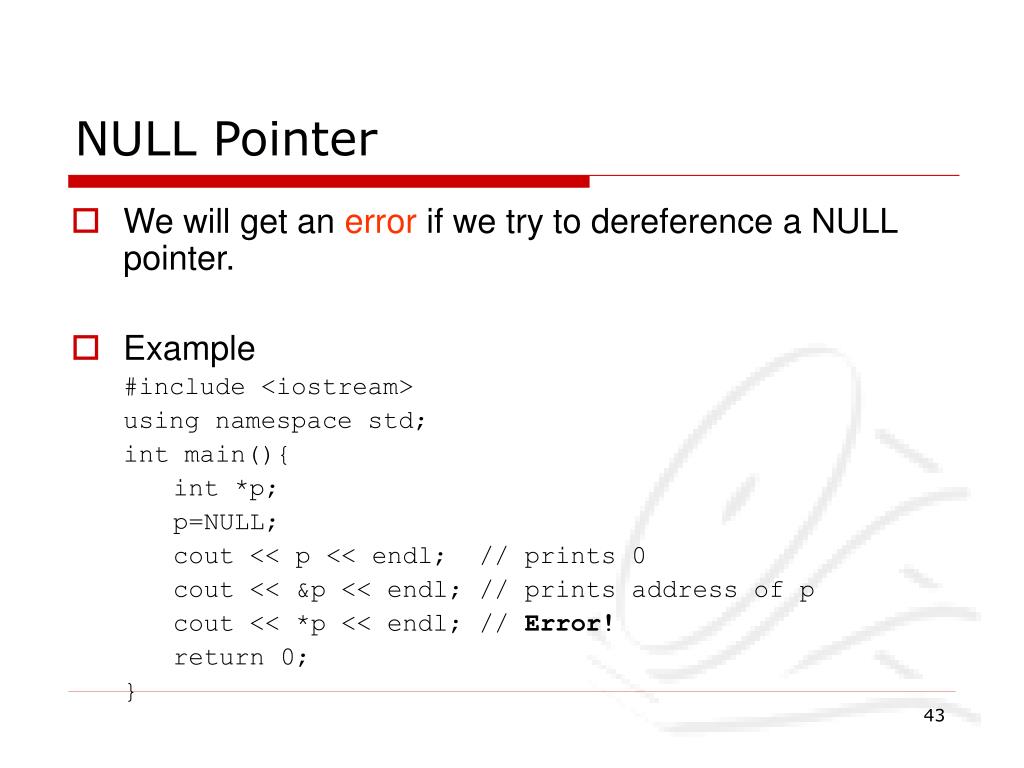 NULL Pointer

We will get an error if we try to dereference a NULL pointer.

Example

#include <iostream>
using namespace std;
int main(){
    int *p;
    p=NULL;
    cout << p << endl;  // prints 0
    cout << &p << endl; // prints address of p
    cout << *p << endl; // Error!
    return 0;
}

43